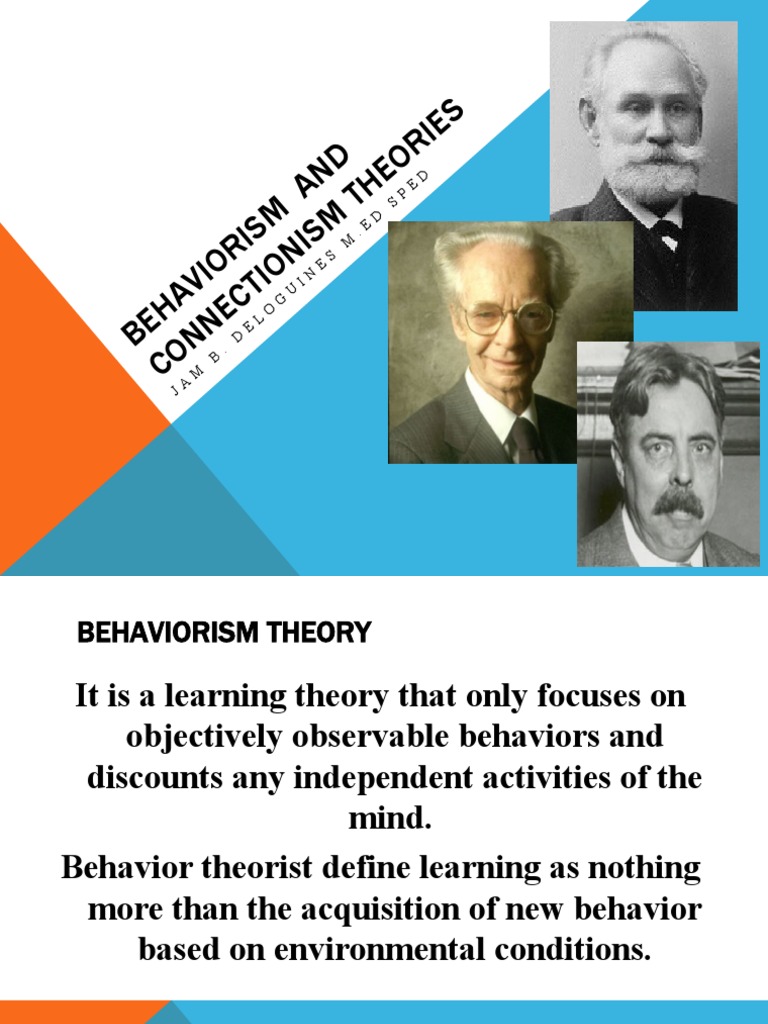 BEHAVIORISM AND CONNECTIONISM THEORIES

JAM B. DELOGUINES M.ED SPED

BEHAVIORISM THEORY

It is a learning theory that only focuses on objectively observable behaviors and discounts any independent activities of the mind.

Behavior theorist define learning as nothing more than the acquisition of new behavior based on environmental conditions.